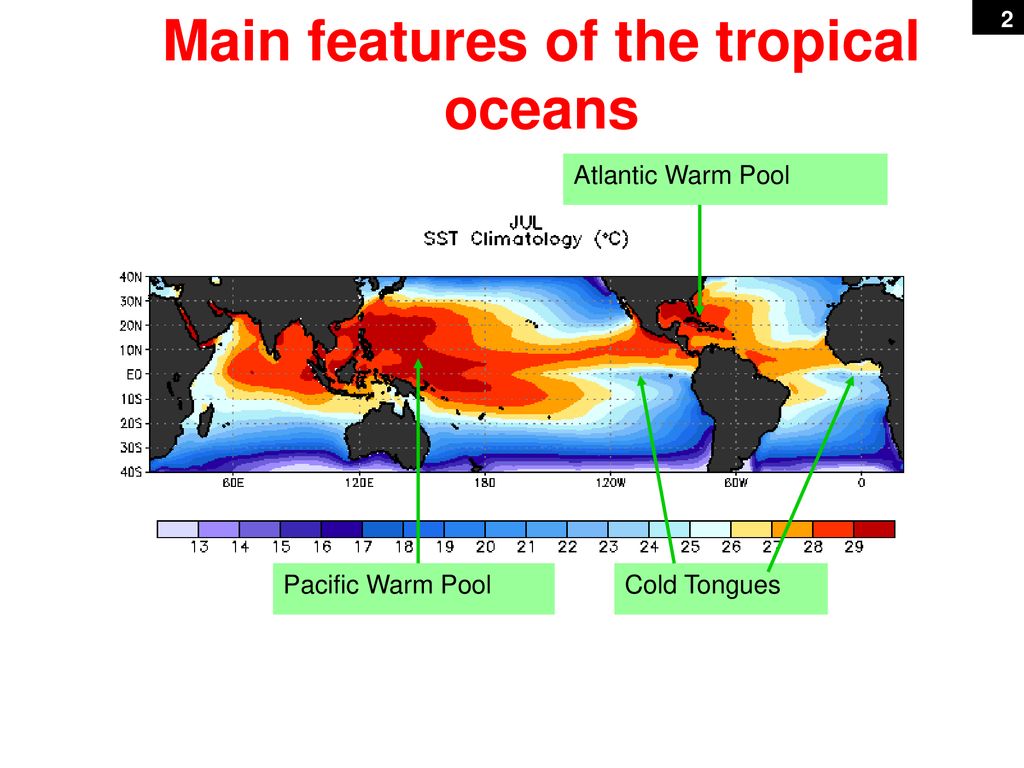 2

Main features of the tropical oceans

Atlantic Warm Pool

JUL
SST Climatology (°C)

40N
30N
20N
10N
EQ
10S
20S
30S
40S

60E 120E 180 120W 60W 0

13 14 15 16 17 18 19 20 21 22 23 24 25 26 27 28 29

Pacific Warm Pool

Cold Tongues